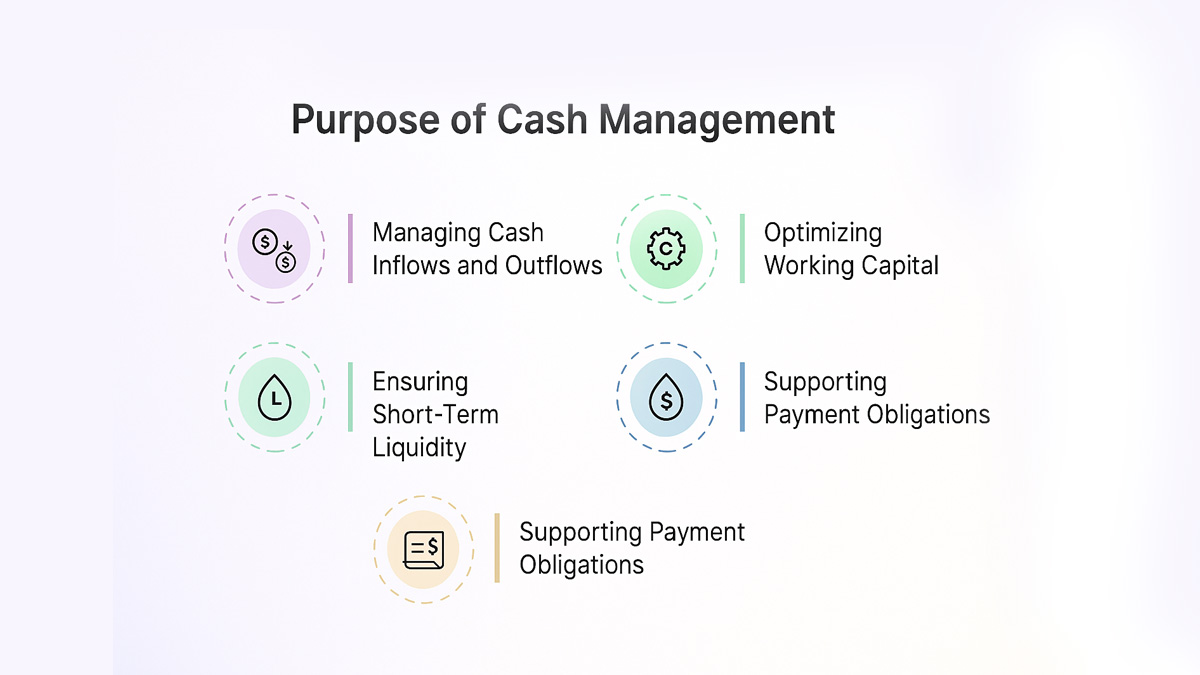 Purpose of Cash Management

Managing Cash Inflows and Outflows

Optimizing Working Capital

Ensuring Short-Term Liquidity

Supporting Payment Obligations

Supporting Payment Obligations